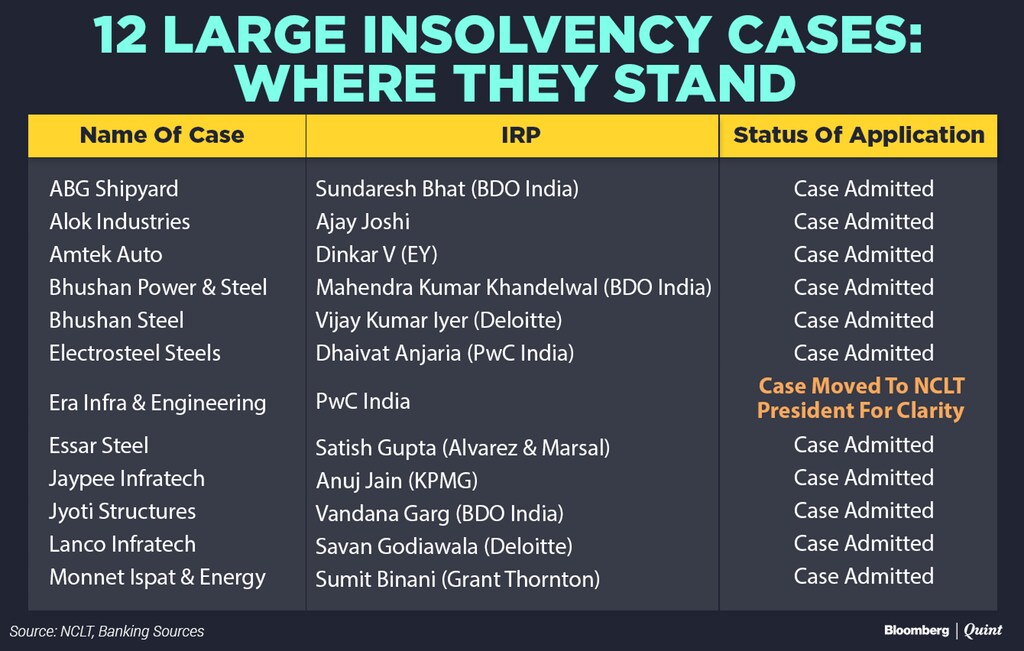 12 LARGE INSOLVENCY CASES: WHERE THEY STAND

| Name Of Case | IRP | Status Of Application |
|---|---|---|
| ABG Shipyard | Sundaresh Bhat (BDO India) | Case Admitted |
| Alok Industries | Ajay Joshi | Case Admitted |
| Amtek Auto | Dinkar V (EY) | Case Admitted |
| Bhushan Power & Steel | Mahendra Kumar Khandelwal (BDO India) | Case Admitted |
| Bhushan Steel | Vijay Kumar Iyer (Deloitte) | Case Admitted |
| Electrosteel Steels | Dhaivat Anjaria (PwC India) | Case Admitted |
| Era Infra & Engineering | PwC India | Case Moved To NCLT President For Clarity |
| Essar Steel | Satish Gupta (Alvarez & Marsal) | Case Admitted |
| Jaypee Infratech | Anuj Jain (KPMG) | Case Admitted |
| Jyoti Structures | Vandana Garg (BDO India) | Case Admitted |
| Lanco Infratech | Savan Godiawala (Deloitte) | Case Admitted |
| Monnet Ispat & Energy | Sumit Binani (Grant Thornton) | Case Admitted |

Source: NCLT, Banking Sources

Bloomberg | Quint